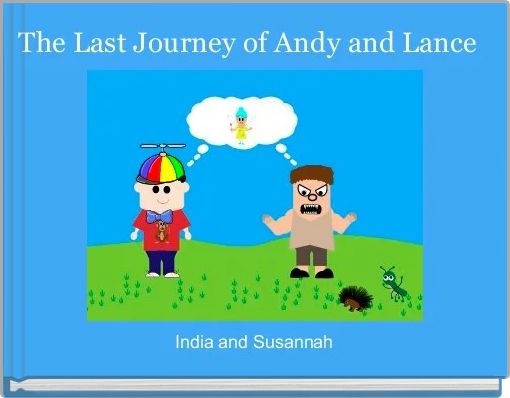 The Last Journey of Andy and Lance

India and Susannah